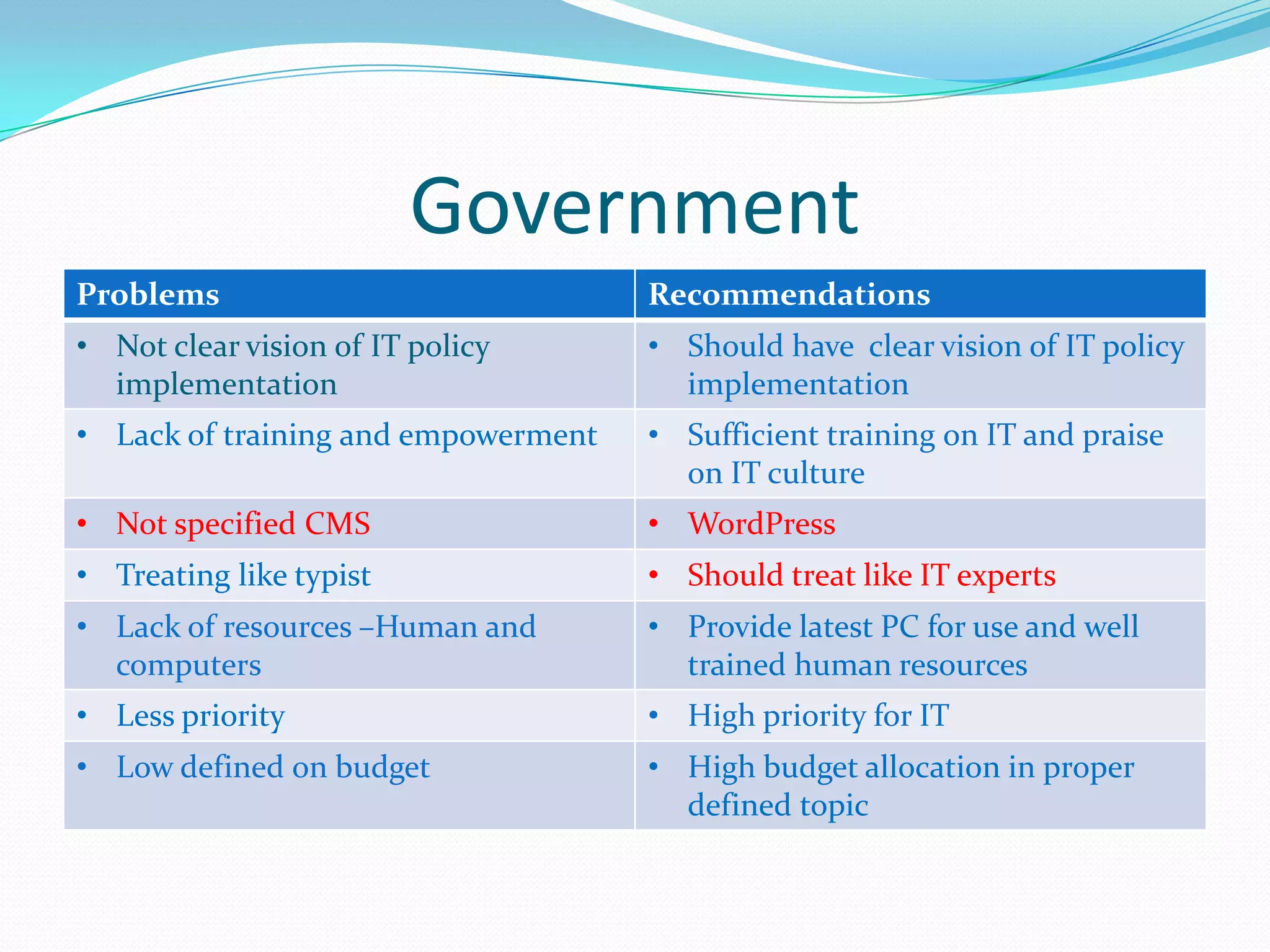 Government

| Problems | Recommendations |
|---|---|
| • Not clear vision of IT policy implementation | • Should have clear vision of IT policy implementation |
| • Lack of training and empowerment | • Sufficient training on IT and praise on IT culture |
| • Not specified CMS | • WordPress |
| • Treating like typist | • Should treat like IT experts |
| • Lack of resources –Human and computers | • Provide latest PC for use and well trained human resources |
| • Less priority | • High priority for IT |
| • Low defined on budget | • High budget allocation in proper defined topic |